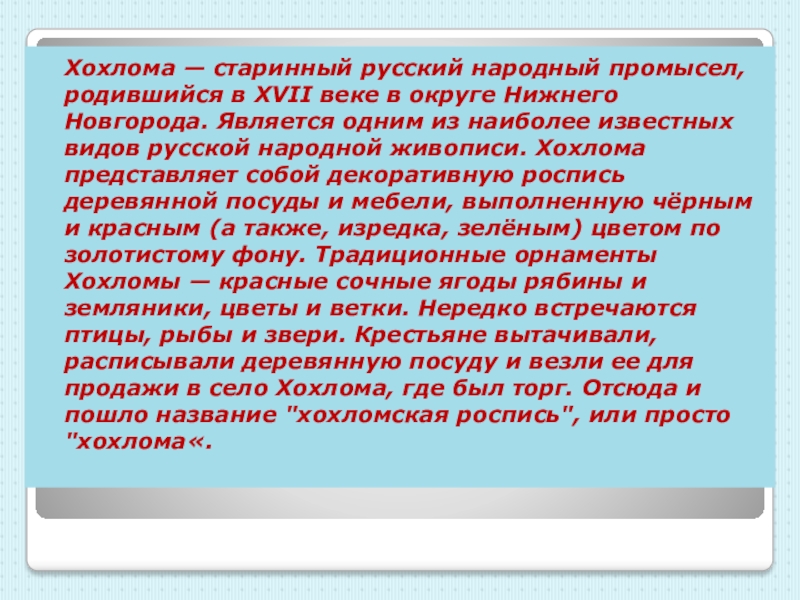 Хохлома — старинный русский народный промысел, родившийся в XVII веке в округе Нижнего Новгорода. Является одним из наиболее известных видов русской народной живописи. Хохлома представляет собой декоративную роспись деревянной посуды и мебели, выполненную чёрным и красным (а также, изредка, зелёным) цветом по золотистому фону. Традиционные орнаменты Хохломы — красные сочные ягоды рябины и земляники, цветы и ветки. Нередко встречаются птицы, рыбы и звери. Крестьяне вытачивали, расписывали деревянную посуду и везли ее для продажи в село Хохлома, где был торг. Отсюда и пошло название "хохломская роспись", или просто "хохлома«.